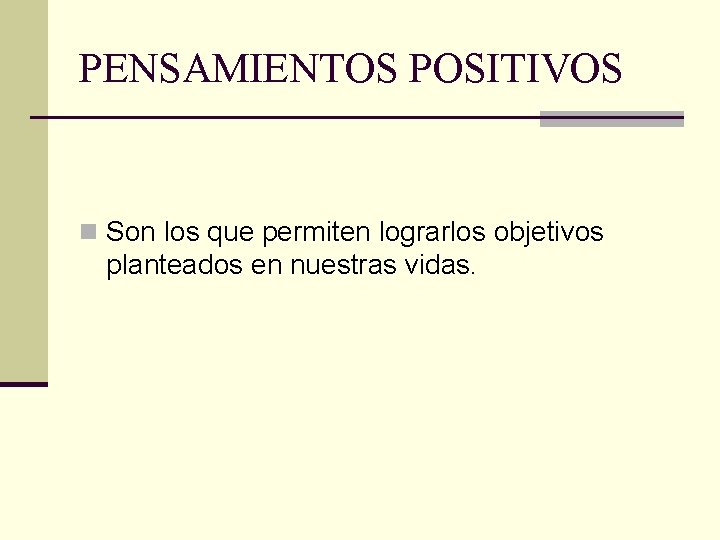 PENSAMIENTOS POSITIVOS

Son los que permiten lograrlos objetivos planteados en nuestras vidas.